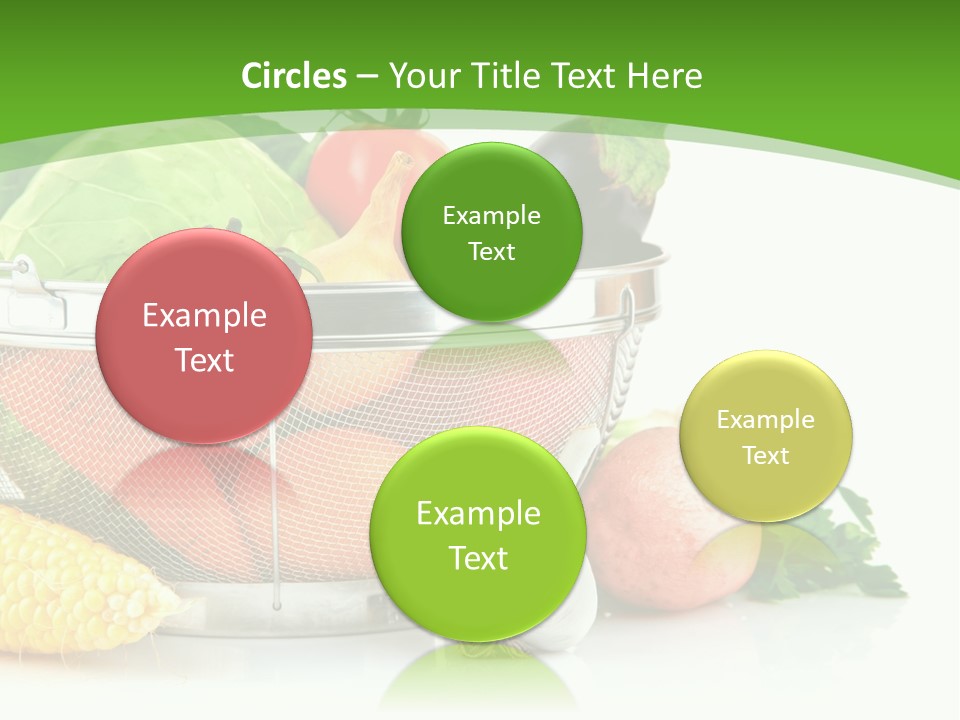 Circles – Your Title Text Here

Example Text

Example Text

Example Text

Example Text